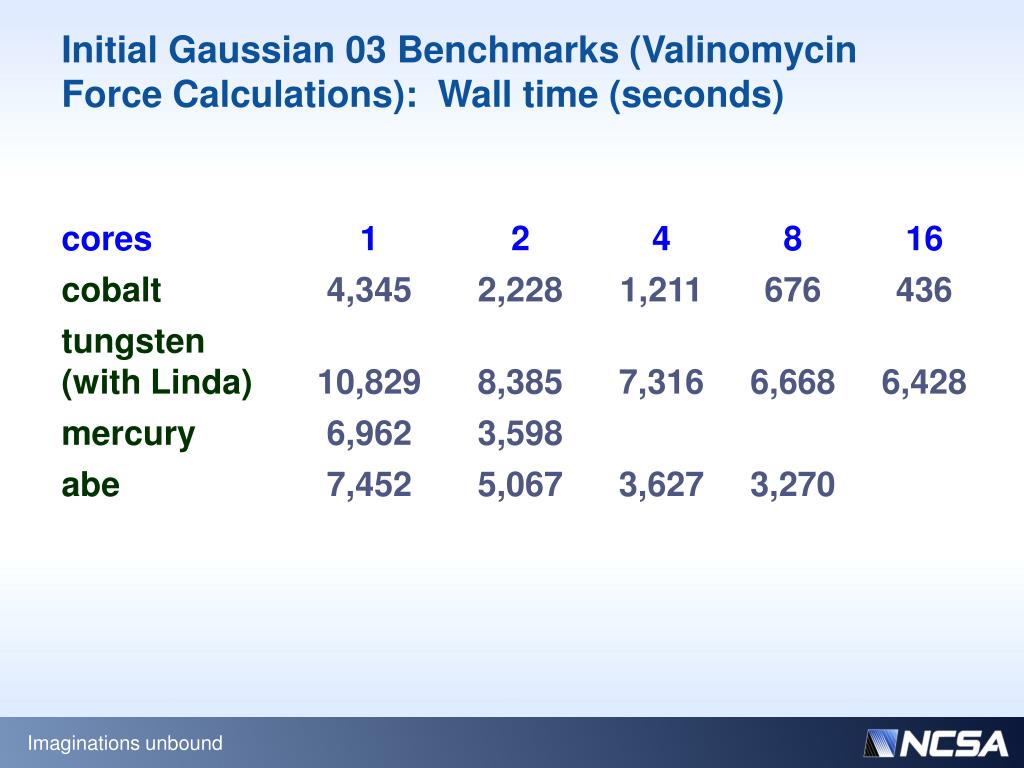 Initial Gaussian 03 Benchmarks (Valinomycin Force Calculations): Wall time (seconds)

| cores | 1 | 2 | 4 | 8 | 16 |
|---|---|---|---|---|---|
| cobalt | 4,345 | 2,228 | 1,211 | 676 | 436 |
| tungsten (with Linda) | 10,829 | 8,385 | 7,316 | 6,668 | 6,428 |
| mercury | 6,962 | 3,598 | | | |
| abe | 7,452 | 5,067 | 3,627 | 3,270 | |

Imaginations unbound

NCSA